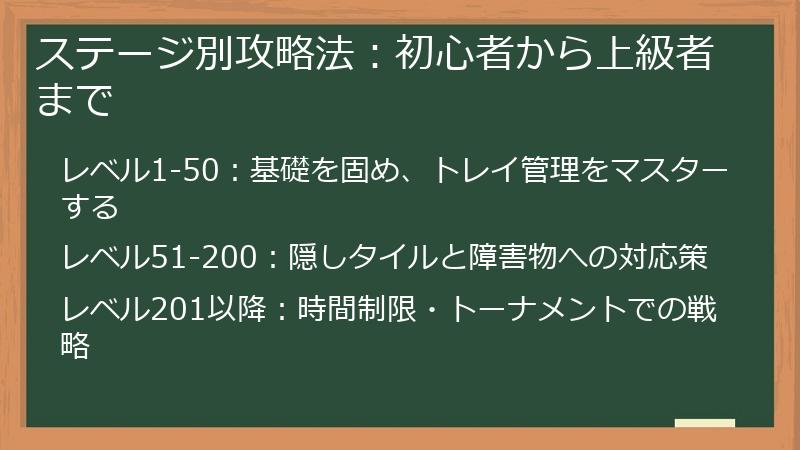 ステージ別攻略法：初心者から上級者まで

レベル1-50：基礎を固め、トレイ管理をマスターする

レベル51-200：隠しタイルと障害物への対応策

レベル201以降：時間制限・トーナメントでの戦略